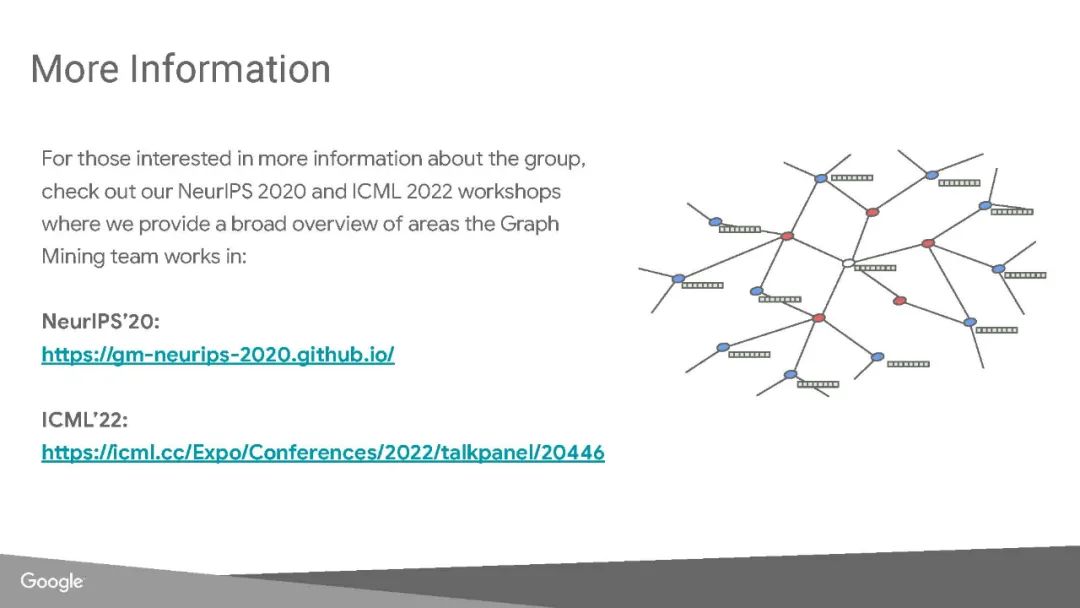 More Information

For those interested in more information about the group, check out our NeurIPS 2020 and ICML 2022 workshops where we provide a broad overview of areas the Graph Mining team works in:

NeurIPS'20:
https://gm-neurips-2020.github.io/

ICML'22:
https://icml.cc/Expo/Conferences/2022/talkpanel/20446

Google